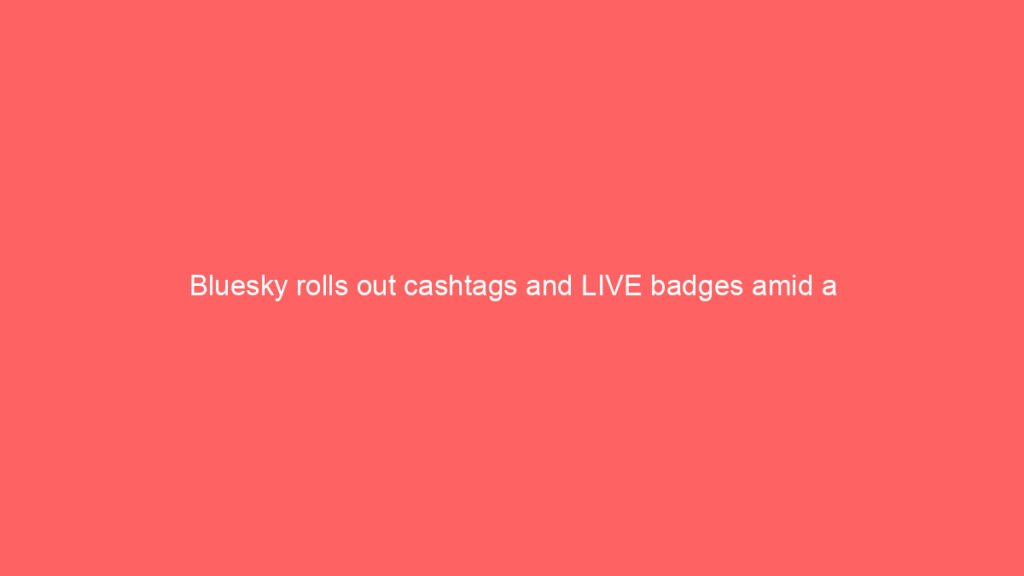 Bluesky rolls out cashtags and LIVE badges amid a